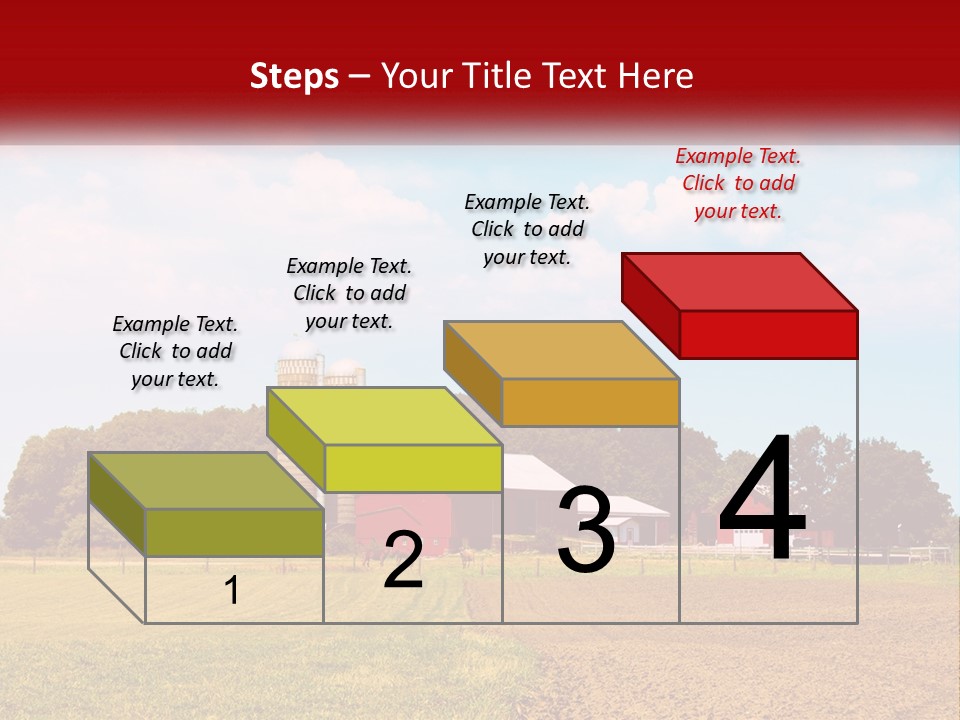 Steps – Your Title Text Here

Example Text. Click to add your text.

Example Text. Click to add your text.

Example Text. Click to add your text.

Example Text. Click to add your text.

1

2

3

4